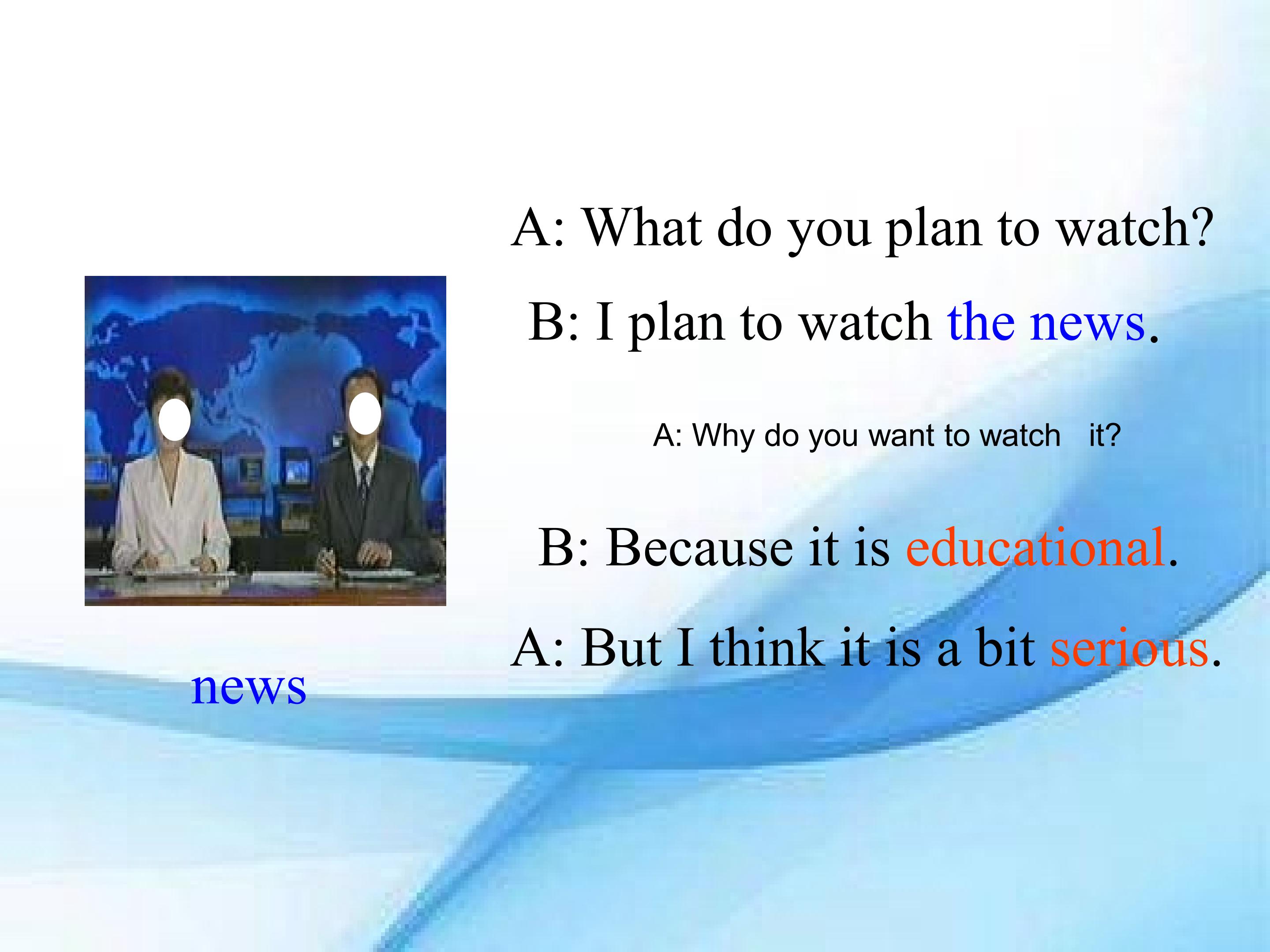 A: What do you plan to watch?

B: I plan to watch the news.

A: Why do you want to watch it?

B: Because it is educational.

A: But I think it is a bit serious.

news